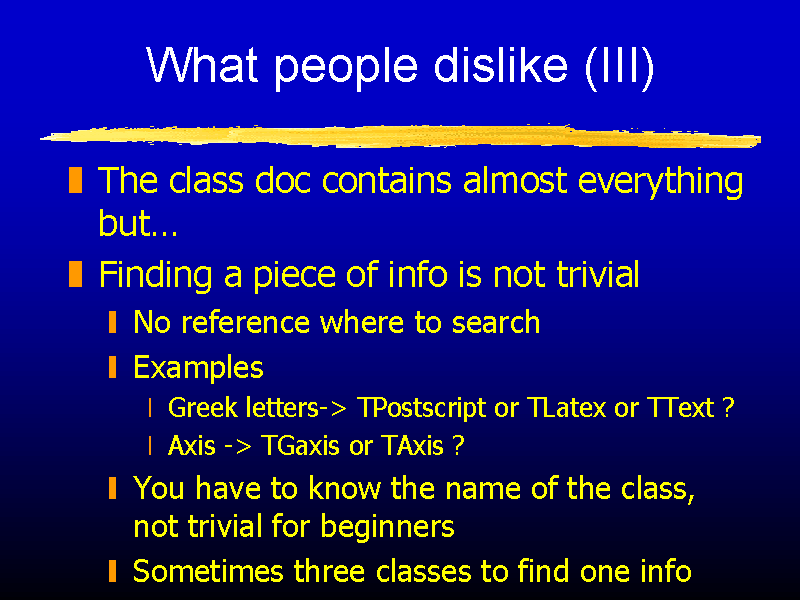 What people dislike (III)

The class doc contains almost everything but…

Finding a piece of info is not trivial

No reference where to search

Examples

Greek letters-> TPostscript or TLatex or TText ?

Axis -> TGaxis or TAxis ?

You have to know the name of the class, not trivial for beginners

Sometimes three classes to find one info